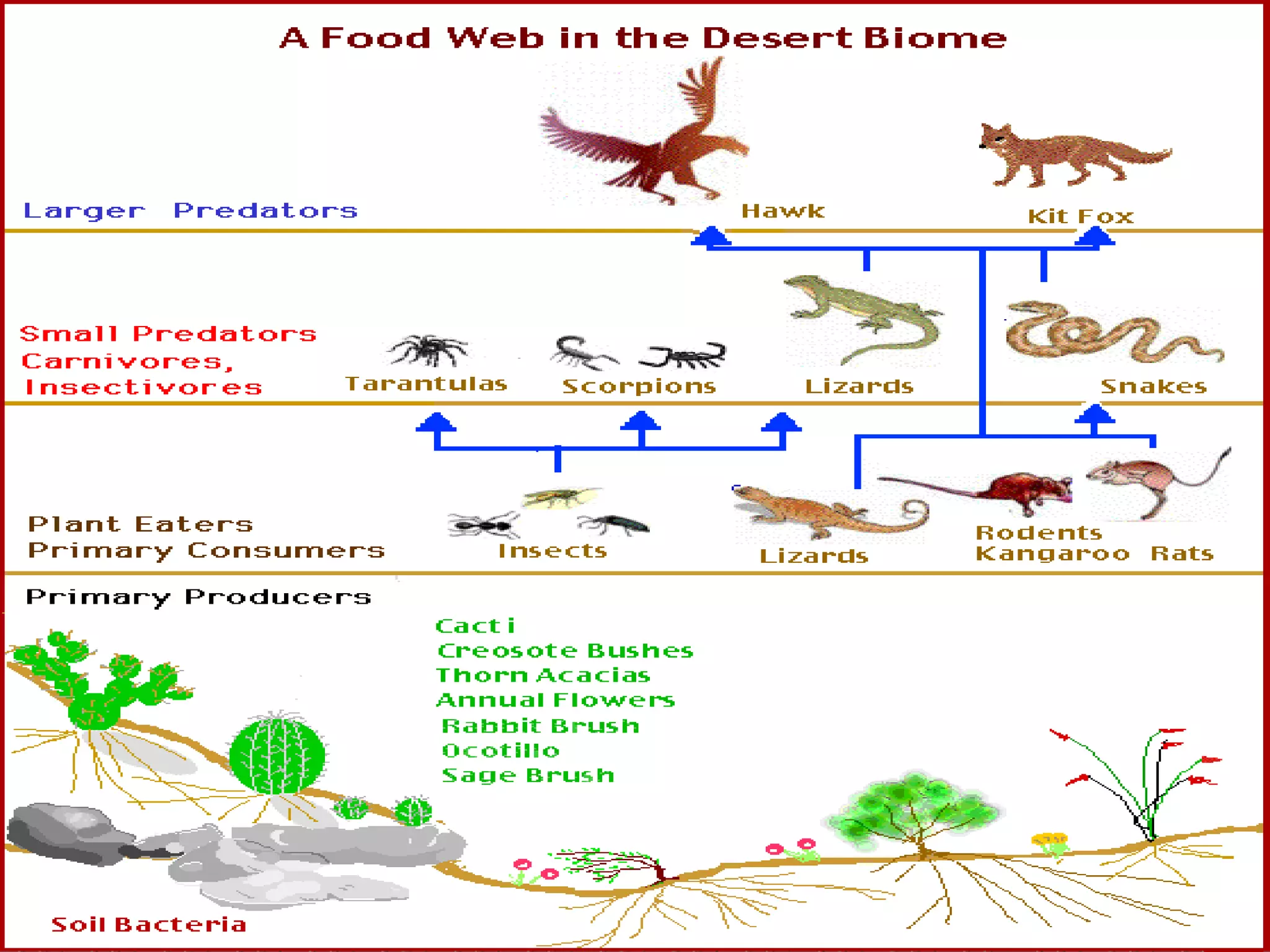 A Food Web in the Desert Biome

Larger Predators

Hawk

Kit Fox

Small Predators
Carnivores,
Insectivores

Tarantulas

Scorpions

Lizards

Snakes

Plant Eaters
Primary Consumers

Insects

Lizards

Rodents
Kangaroo Rats

Primary Producers

Cacti
Creosote Bushes
Thorn Acacias
Annual Flowers
Rabbit Brush
Ocotillo
Sage Brush

Soil Bacteria